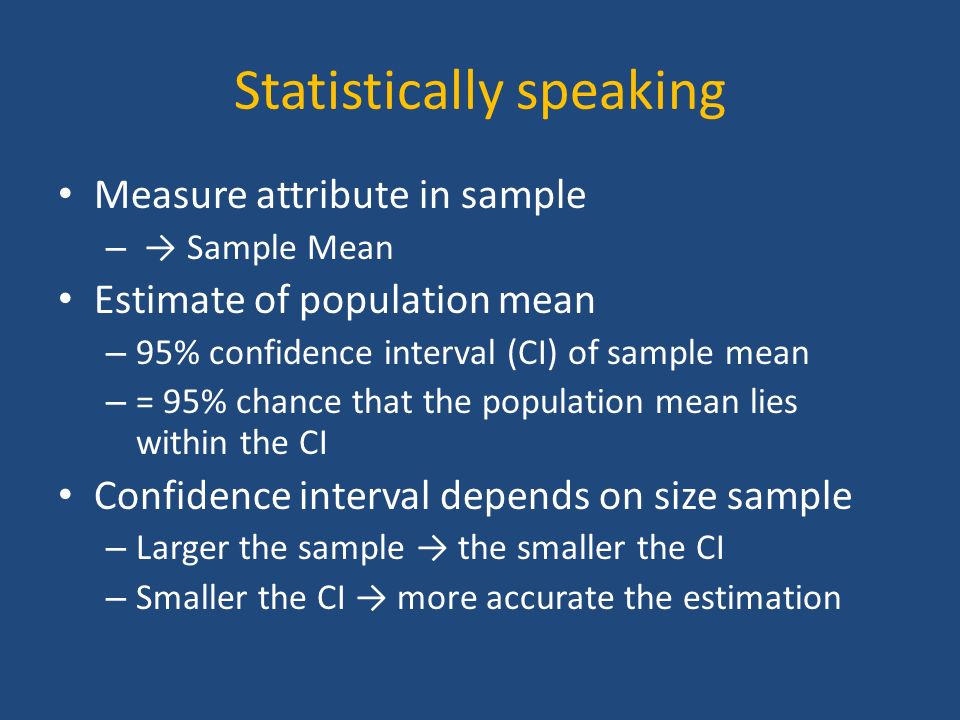 Statistically speaking

• Measure attribute in sample
  – → Sample Mean
• Estimate of population mean
  – 95% confidence interval (CI) of sample mean
  – = 95% chance that the population mean lies within the CI
• Confidence interval depends on size sample
  – Larger the sample → the smaller the CI
  – Smaller the CI → more accurate the estimation